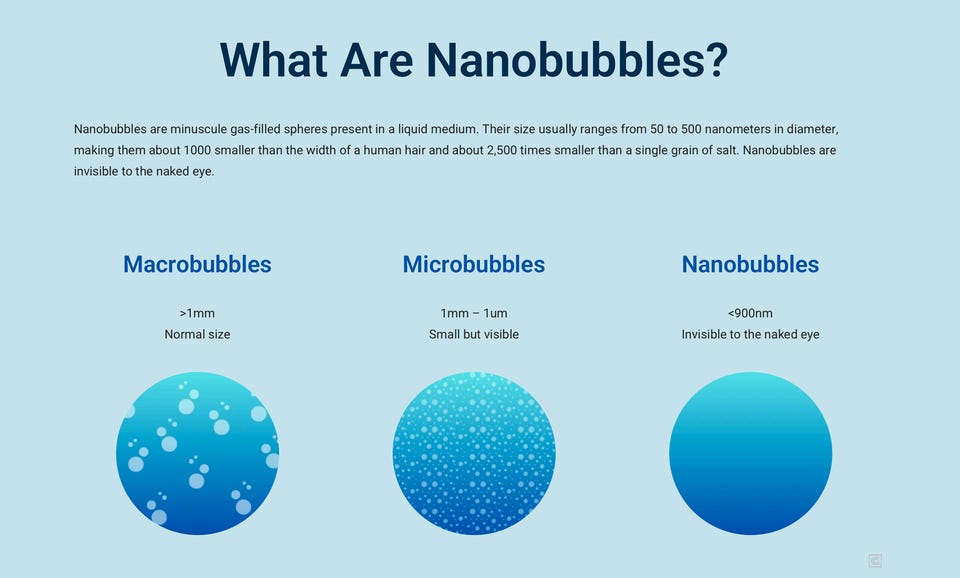 What Are Nanobubbles?

Nanobubbles are minuscule gas-filled spheres present in a liquid medium. Their size usually ranges from 50 to 500 nanometers in diameter, making them about 1000 smaller than the width of a human hair and about 2,500 times smaller than a single grain of salt. Nanobubbles are invisible to the naked eye.

Macrobubbles

>1mm
Normal size

Microbubbles

1mm – 1um
Small but visible

Nanobubbles

<900nm
Invisible to the naked eye